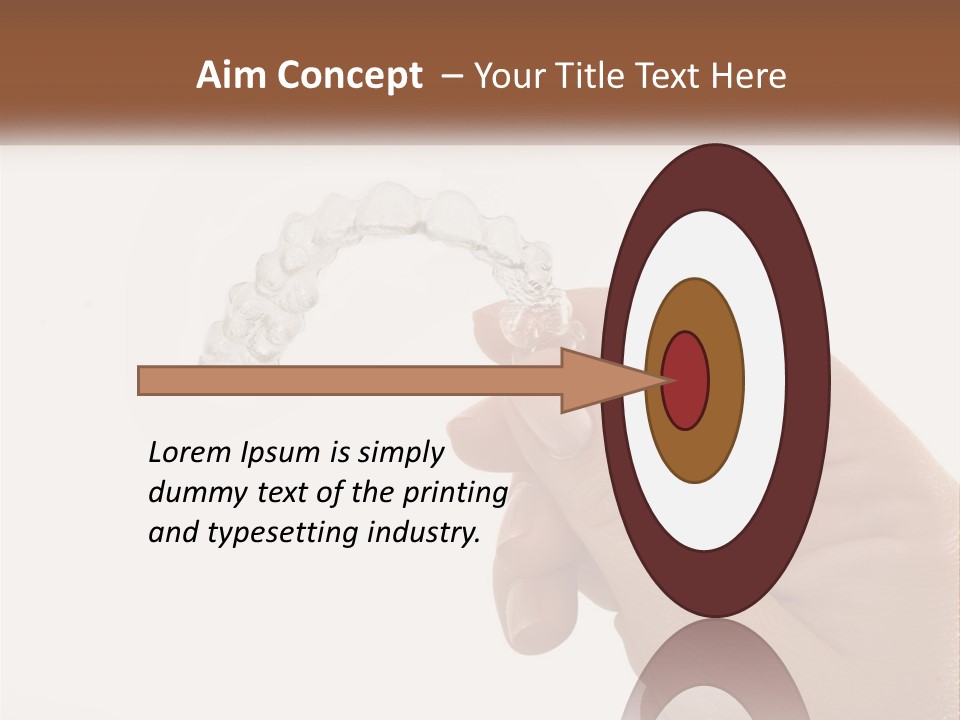 Aim Concept – Your Title Text Here

Lorem Ipsum is simply dummy text of the printing and typesetting industry.